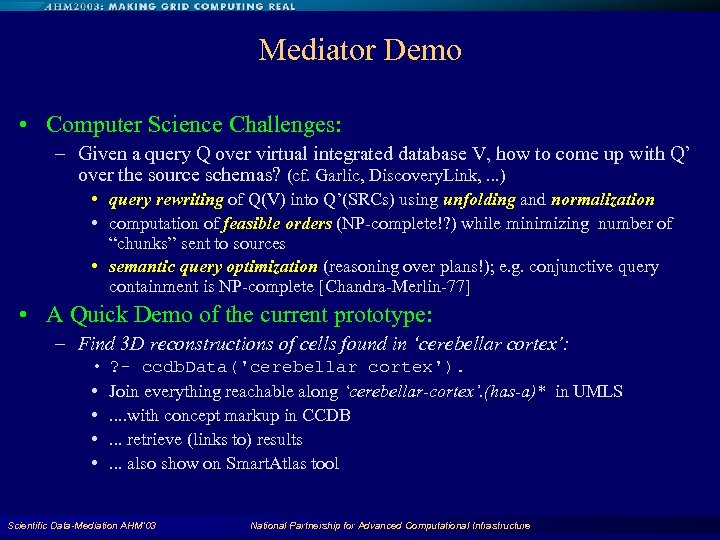 AHM2003: MAKING GRID COMPUTING REAL

Mediator Demo

• Computer Science Challenges:
– Given a query Q over virtual integrated database V, how to come up with Q' over the source schemas? (cf. Garlic, DiscoveryLink, ...)
• query rewriting of Q(V) into Q'(SRCs) using unfolding and normalization
• computation of feasible orders (NP-complete!?) while minimizing number of "chunks" sent to sources
• semantic query optimization (reasoning over plans!); e.g. conjunctive query containment is NP-complete [Chandra-Merlin-77]

• A Quick Demo of the current prototype:
– Find 3D reconstructions of cells found in 'cerebellar cortex':
• ?- ccdbData('cerebellar cortex').
• Join everything reachable along 'cerebellar-cortex'.(has-a)* in UMLS
• ....with concept markup in CCDB
• ... retrieve (links to) results
• ... also show on SmartAtlas tool

Scientific Data-Mediation AHM'03 National Partnership for Advanced Computational Infrastructure